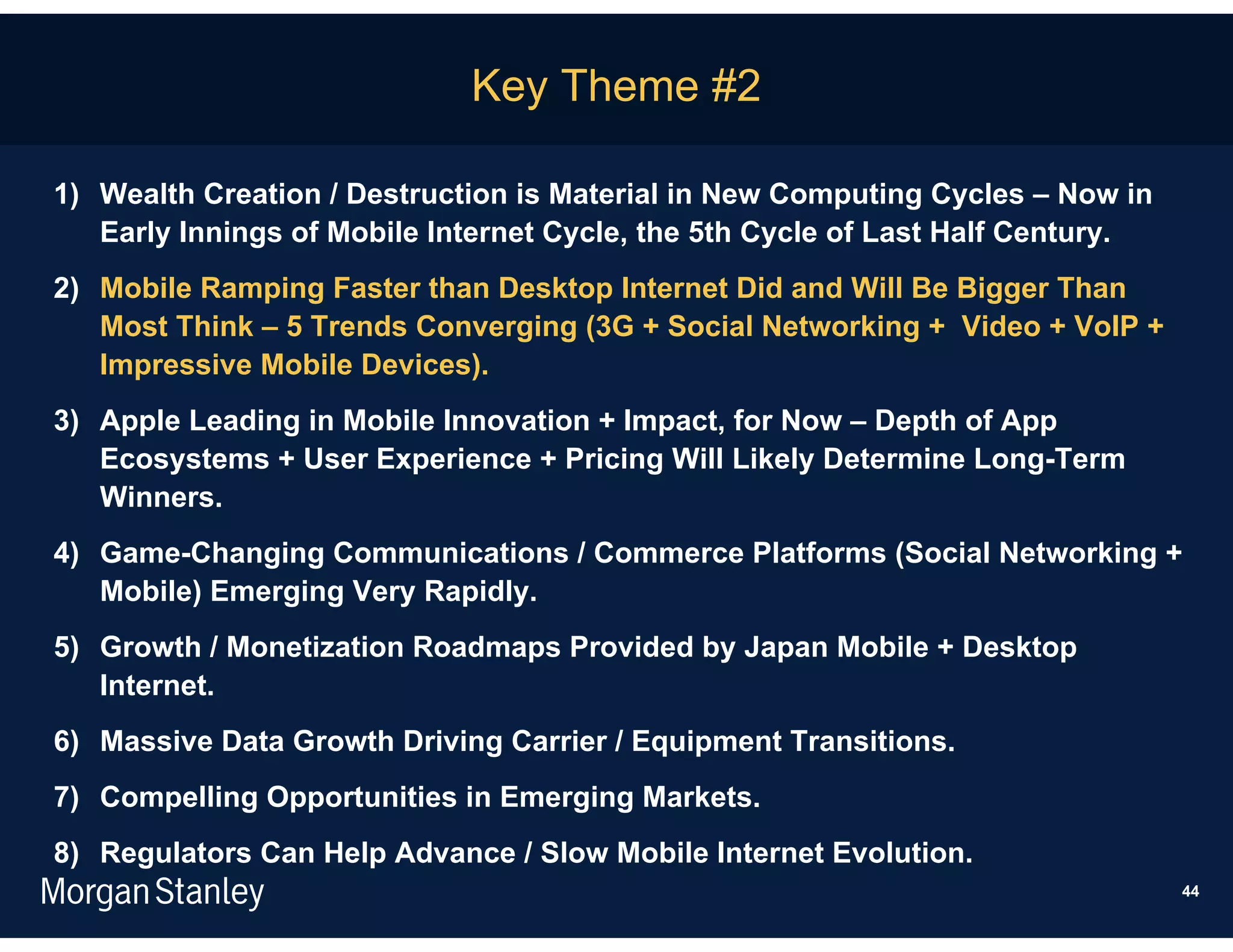 Key Theme #2

1) Wealth Creation / Destruction is Material in New Computing Cycles – Now in Early Innings of Mobile Internet Cycle, the 5th Cycle of Last Half Century.

2) Mobile Ramping Faster than Desktop Internet Did and Will Be Bigger Than Most Think – 5 Trends Converging (3G + Social Networking + Video + VoIP + Impressive Mobile Devices).

3) Apple Leading in Mobile Innovation + Impact, for Now – Depth of App Ecosystems + User Experience + Pricing Will Likely Determine Long-Term Winners.

4) Game-Changing Communications / Commerce Platforms (Social Networking + Mobile) Emerging Very Rapidly.

5) Growth / Monetization Roadmaps Provided by Japan Mobile + Desktop Internet.

6) Massive Data Growth Driving Carrier / Equipment Transitions.

7) Compelling Opportunities in Emerging Markets.

8) Regulators Can Help Advance / Slow Mobile Internet Evolution.

Morgan Stanley

44